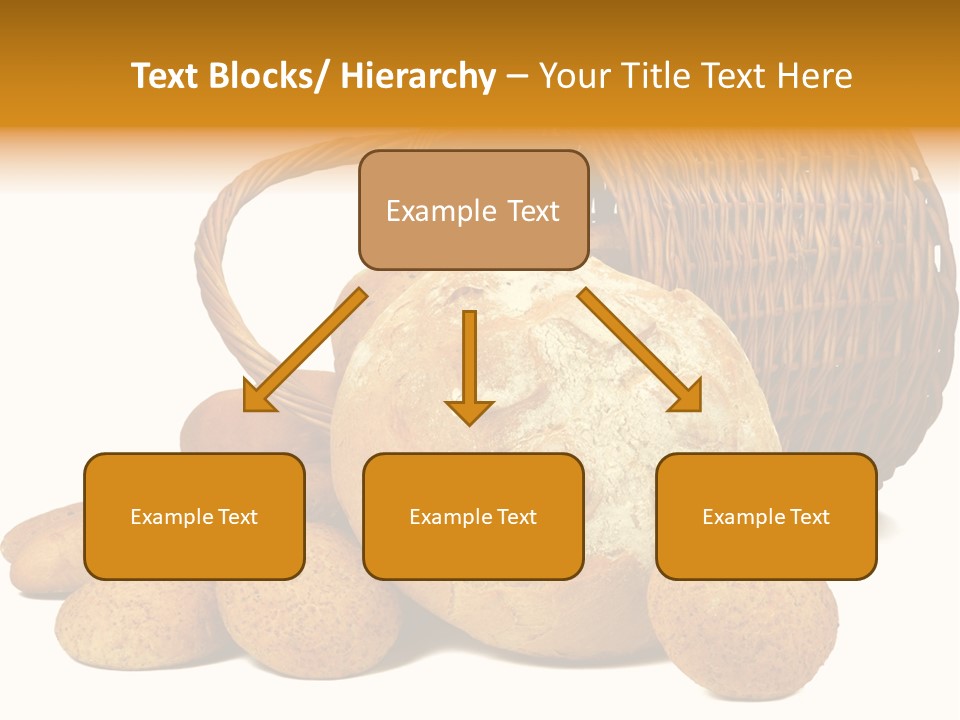 Text Blocks/ Hierarchy – Your Title Text Here

Example Text

Example Text

Example Text

Example Text